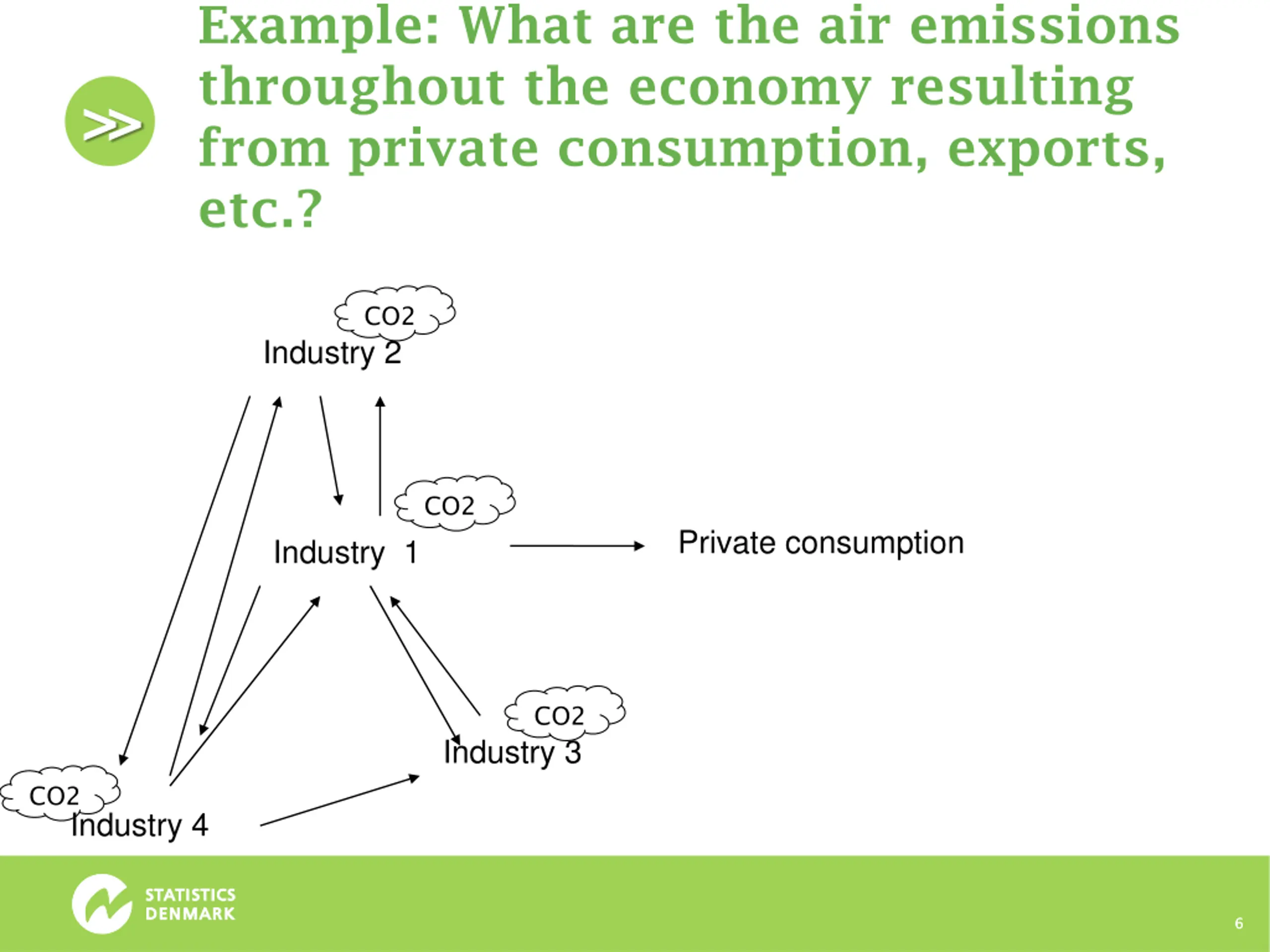 Example: What are the air emissions throughout the economy resulting from private consumption, exports, etc.?

CO2
Industry 2

CO2
Industry 1

Private consumption

CO2
Industry 3

CO2
Industry 4

STATISTICS
DENMARK

6